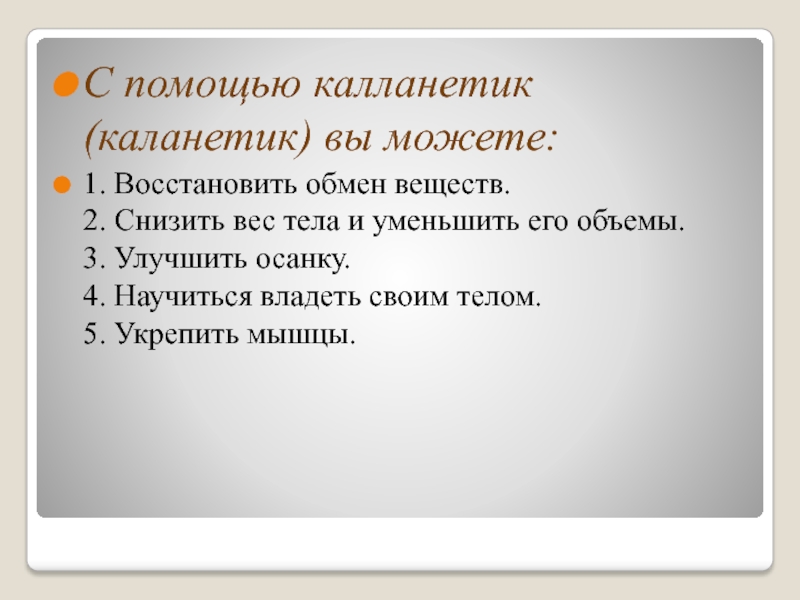 С помощью калланетик (каланетик) вы можете:

1. Восстановить обмен веществ.
2. Снизить вес тела и уменьшить его объемы.
3. Улучшить осанку.
4. Научиться владеть своим телом.
5. Укрепить мышцы.